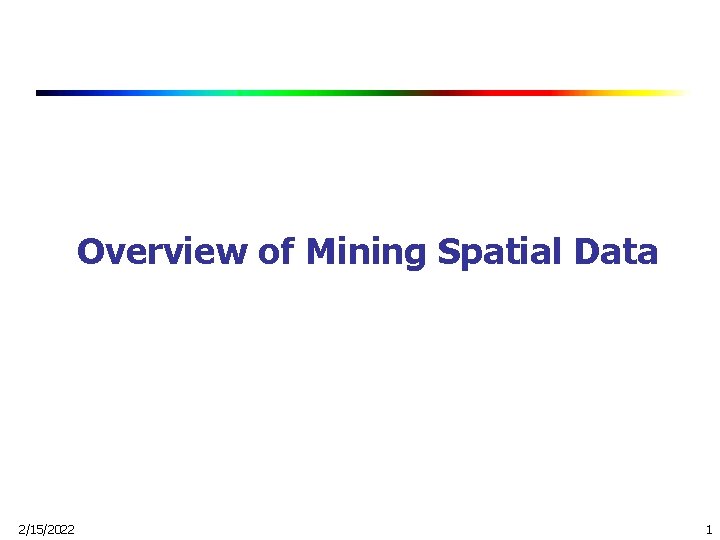 Overview of Mining Spatial Data

2/15/2022

1